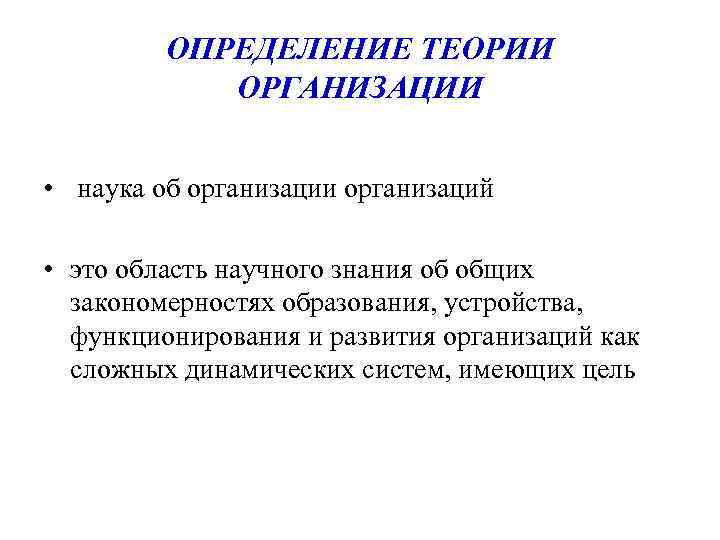 ОПРЕДЕЛЕНИЕ ТЕОРИИ ОРГАНИЗАЦИИ

• наука об организации организаций

• это область научного знания об общих закономерностях образования, устройства, функционирования и развития организаций как сложных динамических систем, имеющих цель